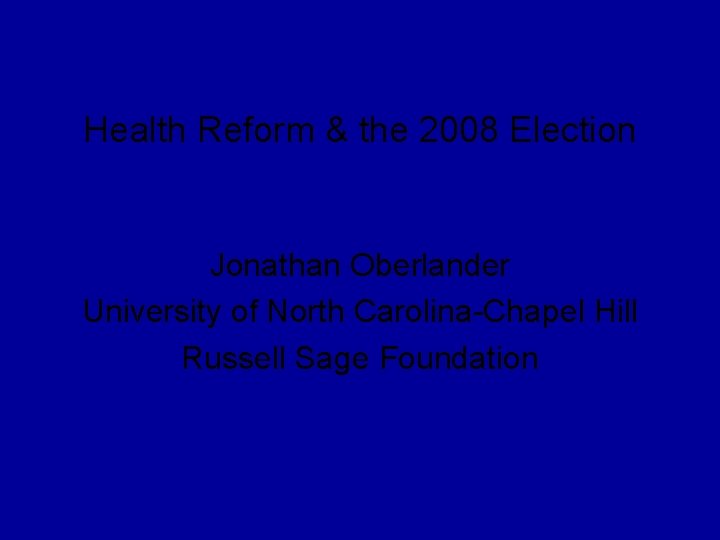 Health Reform & the 2008 Election

Jonathan Oberlander
University of North Carolina-Chapel Hill
Russell Sage Foundation